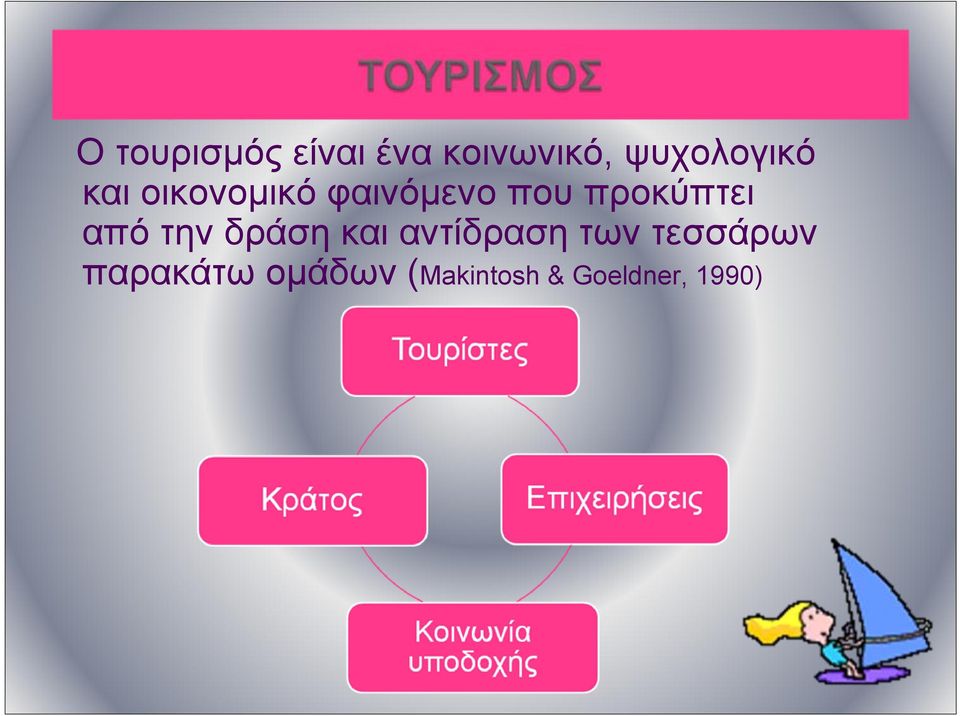 ΤΟΥΡΙΣΜΟΣ

Ο τουρισμός είναι ένα κοινωνικό, ψυχολογικό και οικονομικό φαινόμενο που προκύπτει από την δράση και αντίδραση των τεσσάρων παρακάτω ομάδων (Makintosh & Goeldner, 1990)

Τουρίστες

Κράτος

Επιχειρήσεις

Κοινωνία υποδοχής